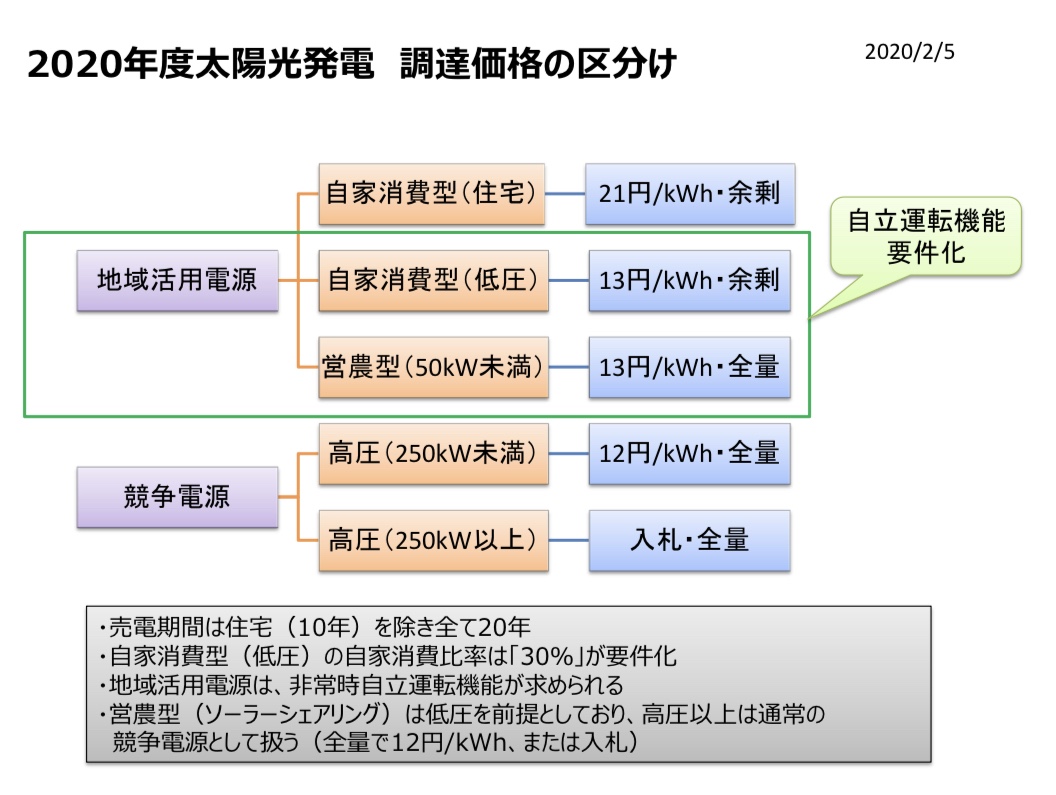 2020年度太陽光発電　調達価格の区分け

2020/2/5

地域活用電源

自家消費型（住宅）

21円/kWh・余剰

自家消費型（低圧）

13円/kWh・余剰

営農型（50kW未満）

13円/kWh・全量

自立運転機能要件化

競争電源

高圧（250kW未満）

12円/kWh・全量

高圧（250kW以上）

入札・全量

・売電期間は住宅（10年）を除き全て20年
・自家消費型（低圧）の自家消費比率は「30%」が要件化
・地域活用電源は、非常時自立運転機能が求められる
・営農型（ソーラーシェアリング）は低圧を前提としており、高圧以上は通常の競争電源として扱う（全量で12円/kWh、または入札）